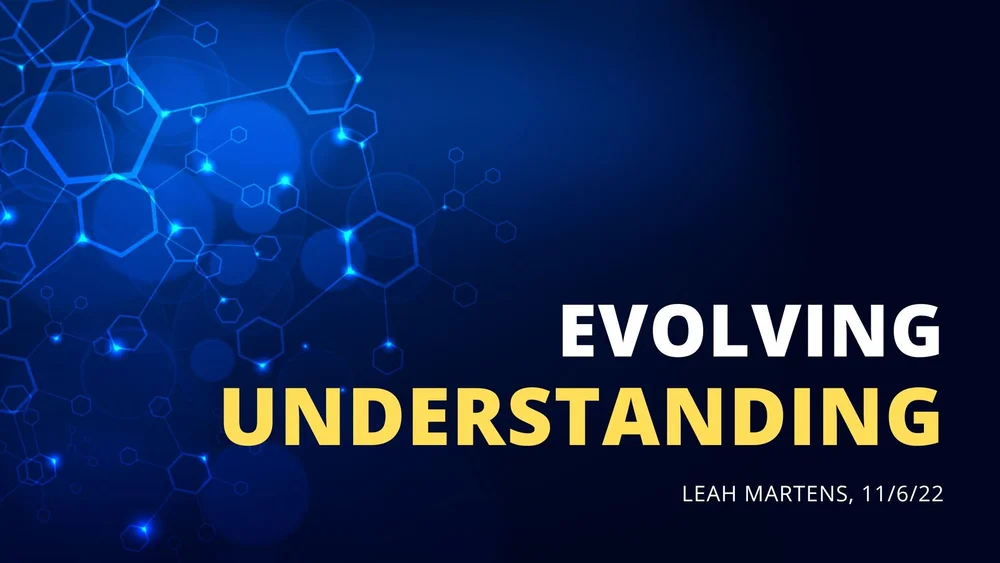 EVOLVING
UNDERSTANDING

LEAH MARTENS, 11/6/22